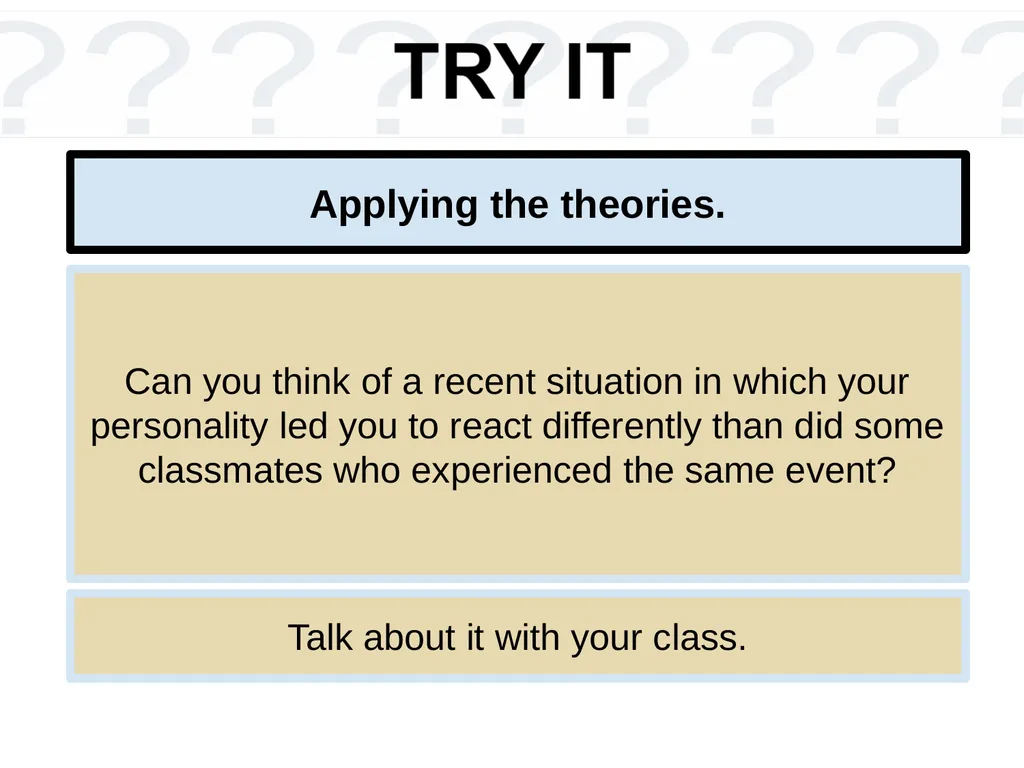 TRY IT

Applying the theories.

Can you think of a recent situation in which your personality led you to react differently than did some classmates who experienced the same event?

Talk about it with your class.